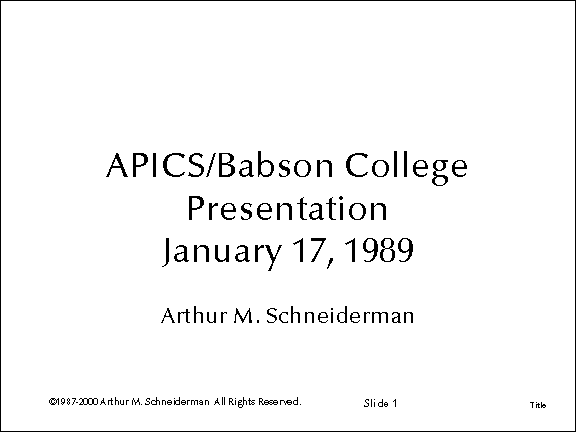 APICS/Babson College Presentation January 17, 1989

Arthur M. Schneiderman

©1987-2000 Arthur M. Schneiderman All Rights Reserved.

Slide 1

Title